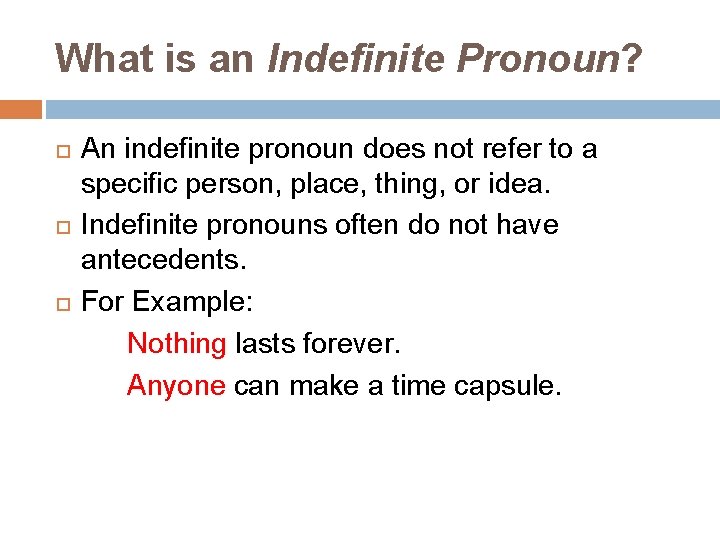 What is an Indefinite Pronoun?

An indefinite pronoun does not refer to a specific person, place, thing, or idea.

Indefinite pronouns often do not have antecedents.

For Example:

Nothing lasts forever.

Anyone can make a time capsule.